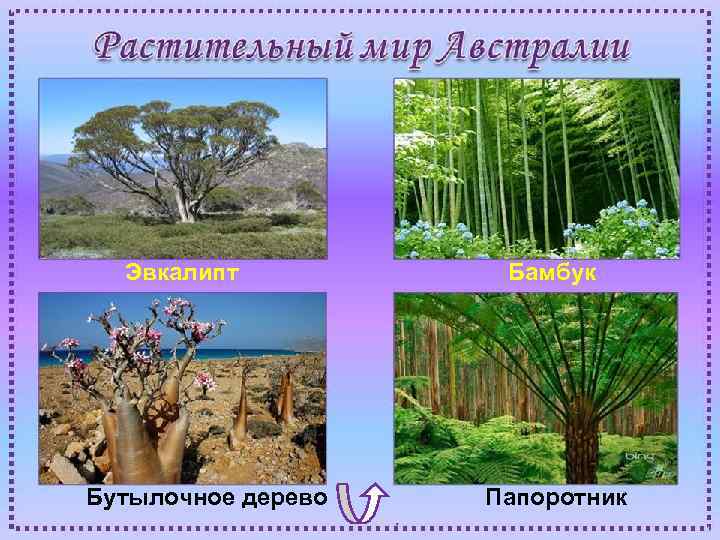 Растительный мир Австралии

Эвкалипт

Бамбук

Бутылочное дерево

Папоротник

bing